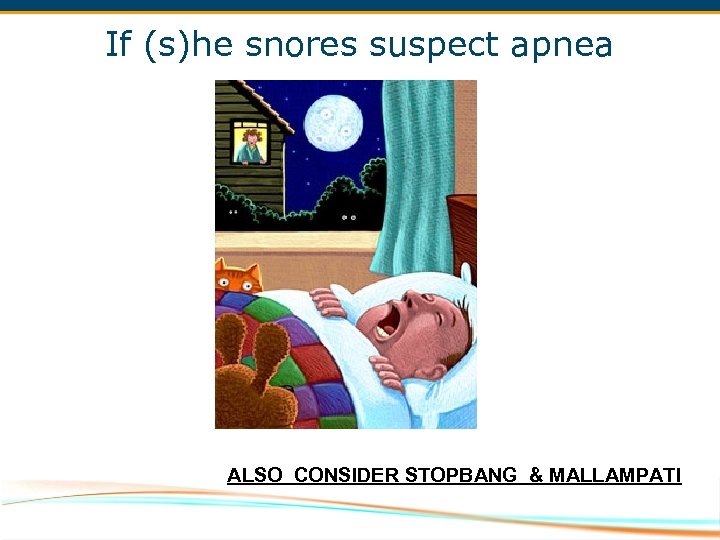 If (s)he snores suspect apnea

ALSO CONSIDER STOPBANG & MALLAMPATI